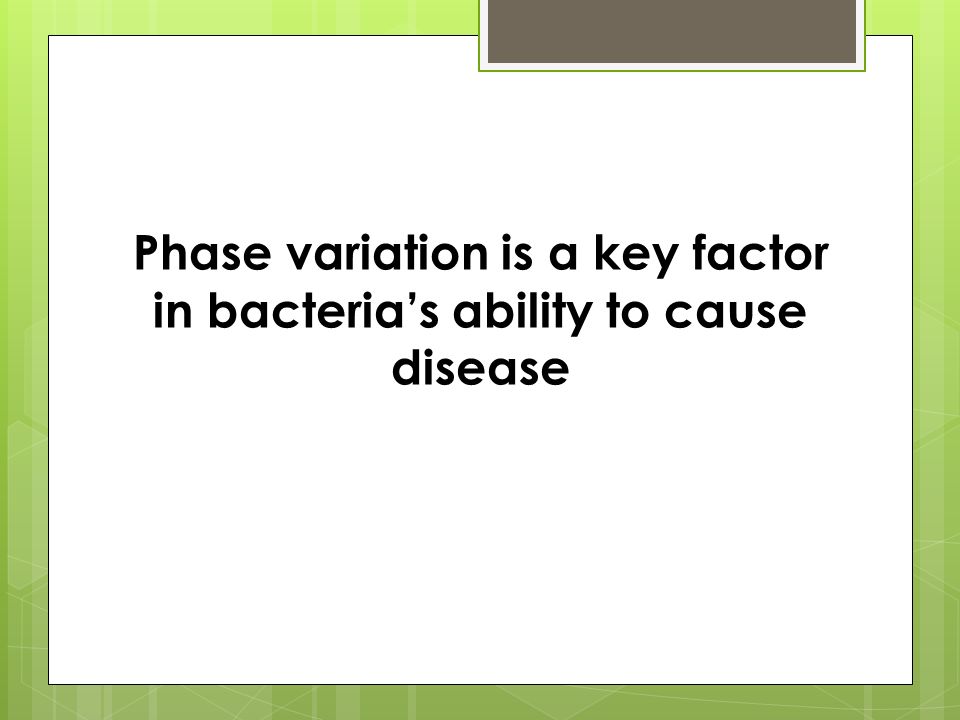 Phase variation is a key factor in bacteria’s ability to cause disease